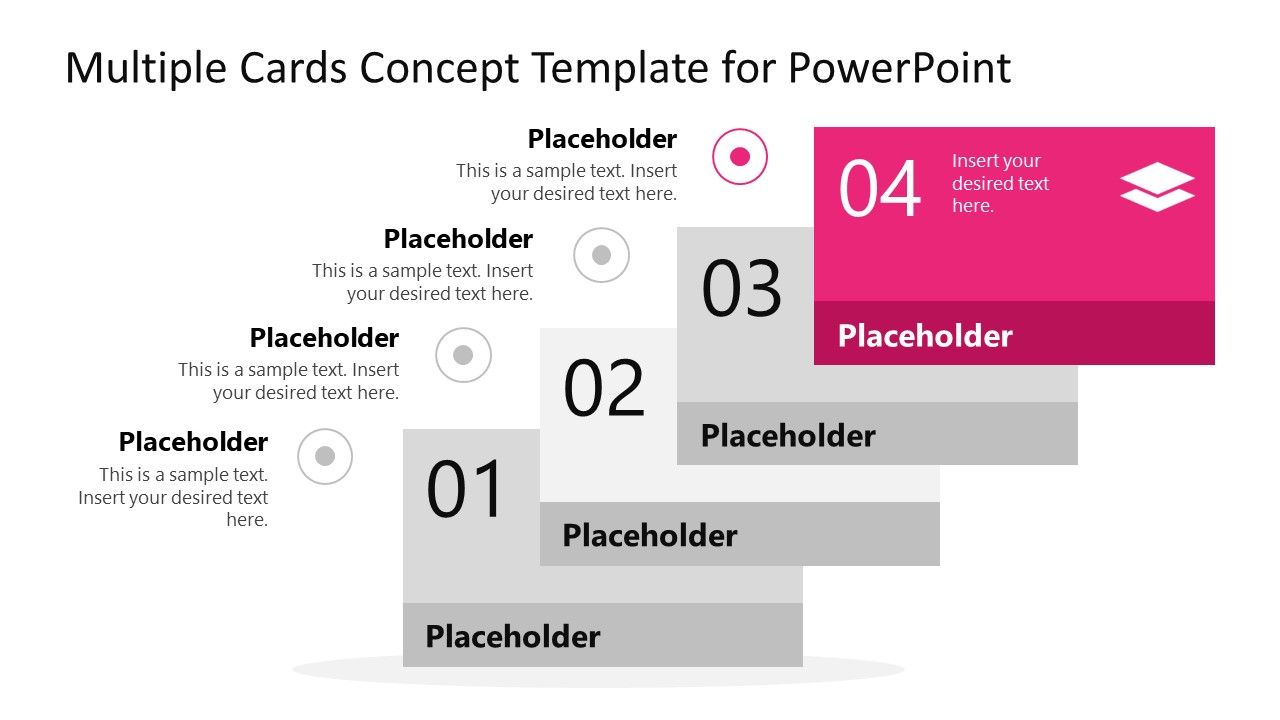 Multiple Cards Concept Template for PowerPoint

Placeholder
This is a sample text. Insert your desired text here.

Placeholder
This is a sample text. Insert your desired text here.

Placeholder
This is a sample text. Insert your desired text here.

Placeholder
This is a sample text. Insert your desired text here.

04
Insert your desired text here.
Placeholder

03
Placeholder

02
Placeholder

01
Placeholder